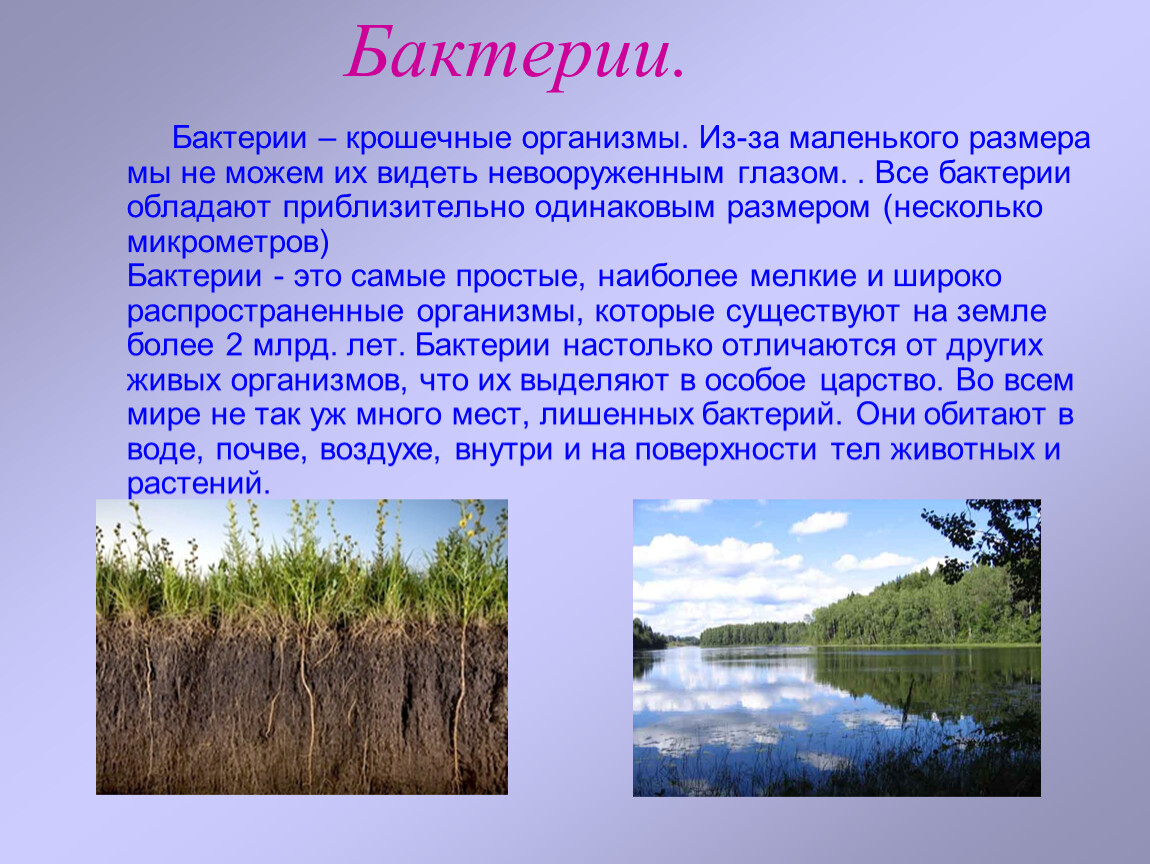 Бактерии.

Бактерии – крошечные организмы. Из-за маленького размера мы не можем их видеть невооруженным глазом. . Все бактерии обладают приблизительно одинаковым размером (несколько микрометров)
Бактерии - это самые простые, наиболее мелкие и широко распространенные организмы, которые существуют на земле более 2 млрд. лет. Бактерии настолько отличаются от других живых организмов, что их выделяют в особое царство. Во всем мире не так уж много мест, лишенных бактерий. Они обитают в воде, почве, воздухе, внутри и на поверхности тел животных и растений.